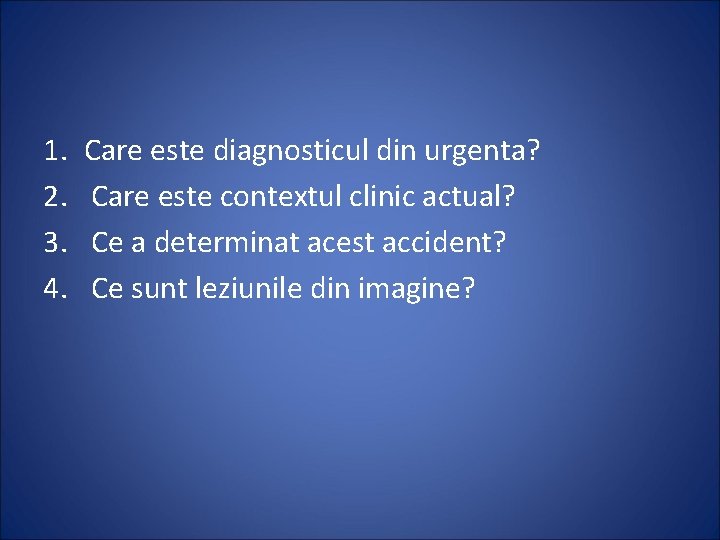 1. Care este diagnosticul din urgenta?
2. Care este contextul clinic actual?
3. Ce a determinat acest accident?
4. Ce sunt leziunile din imagine?